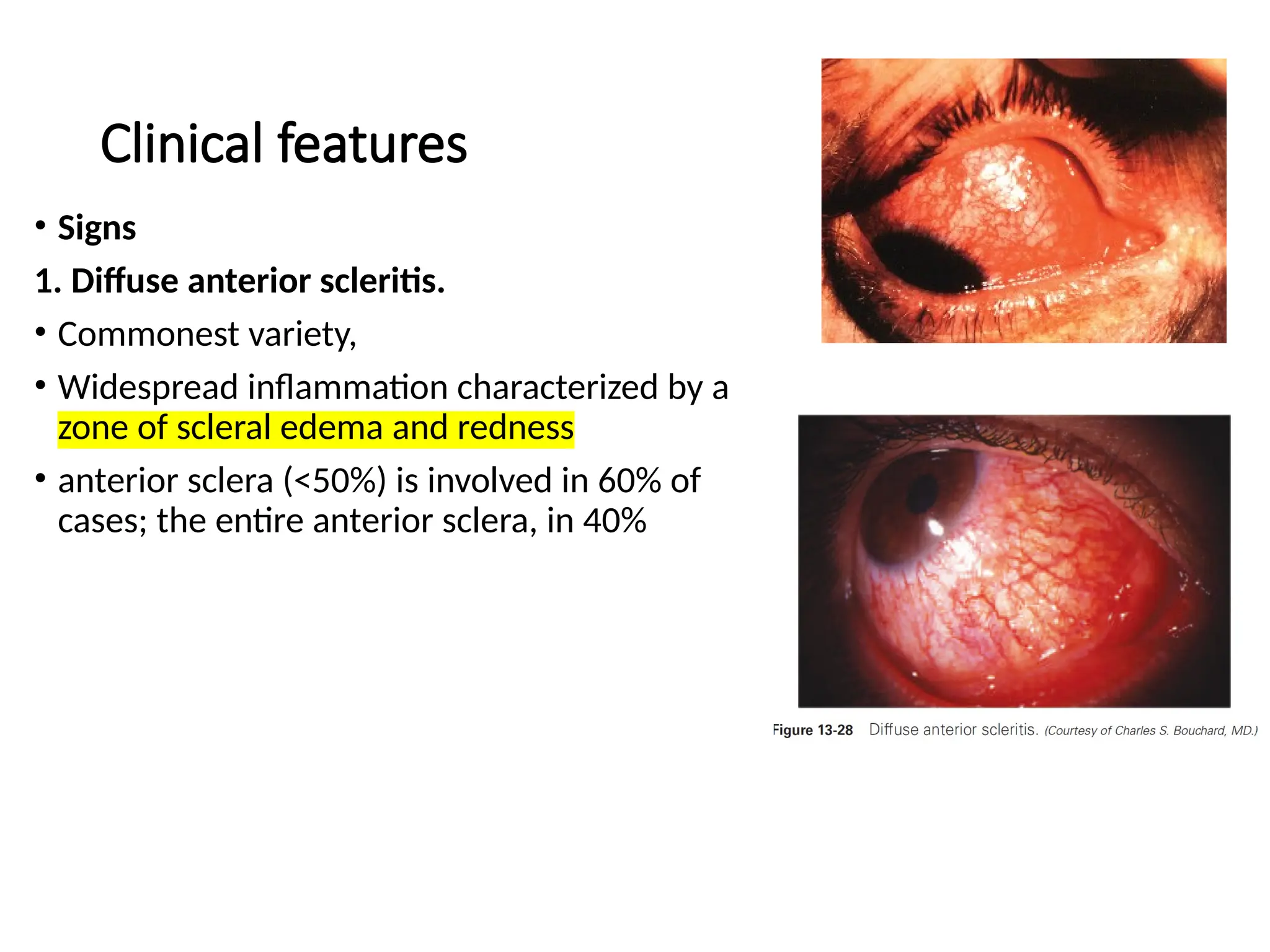 Clinical features

• Signs

1. Diffuse anterior scleritis.

• Commonest variety,

• Widespread inflammation characterized by a zone of scleral edema and redness

• anterior sclera (<50%) is involved in 60% of cases; the entire anterior sclera, in 40%

Figure 13-28 Diffuse anterior scleritis. (Courtesy of Charles S. Bouchard, MD.)